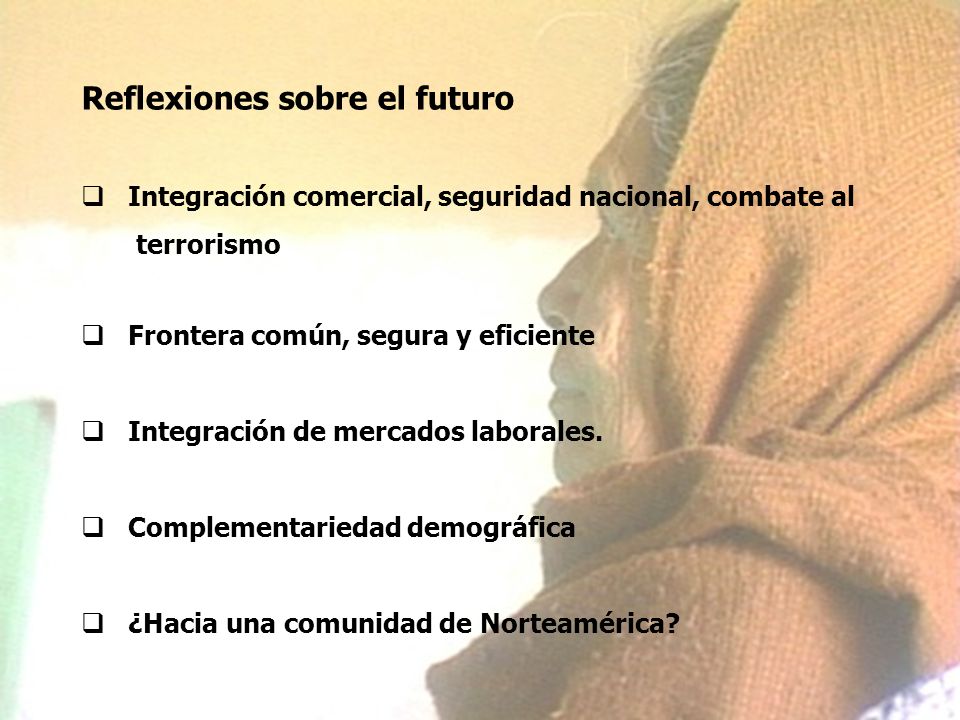 Reflexiones sobre el futuro

❑ Integración comercial, seguridad nacional, combate al terrorismo

❑ Frontera común, segura y eficiente

❑ Integración de mercados laborales.

❑ Complementariedad demográfica

❑ ¿Hacia una comunidad de Norteamérica?